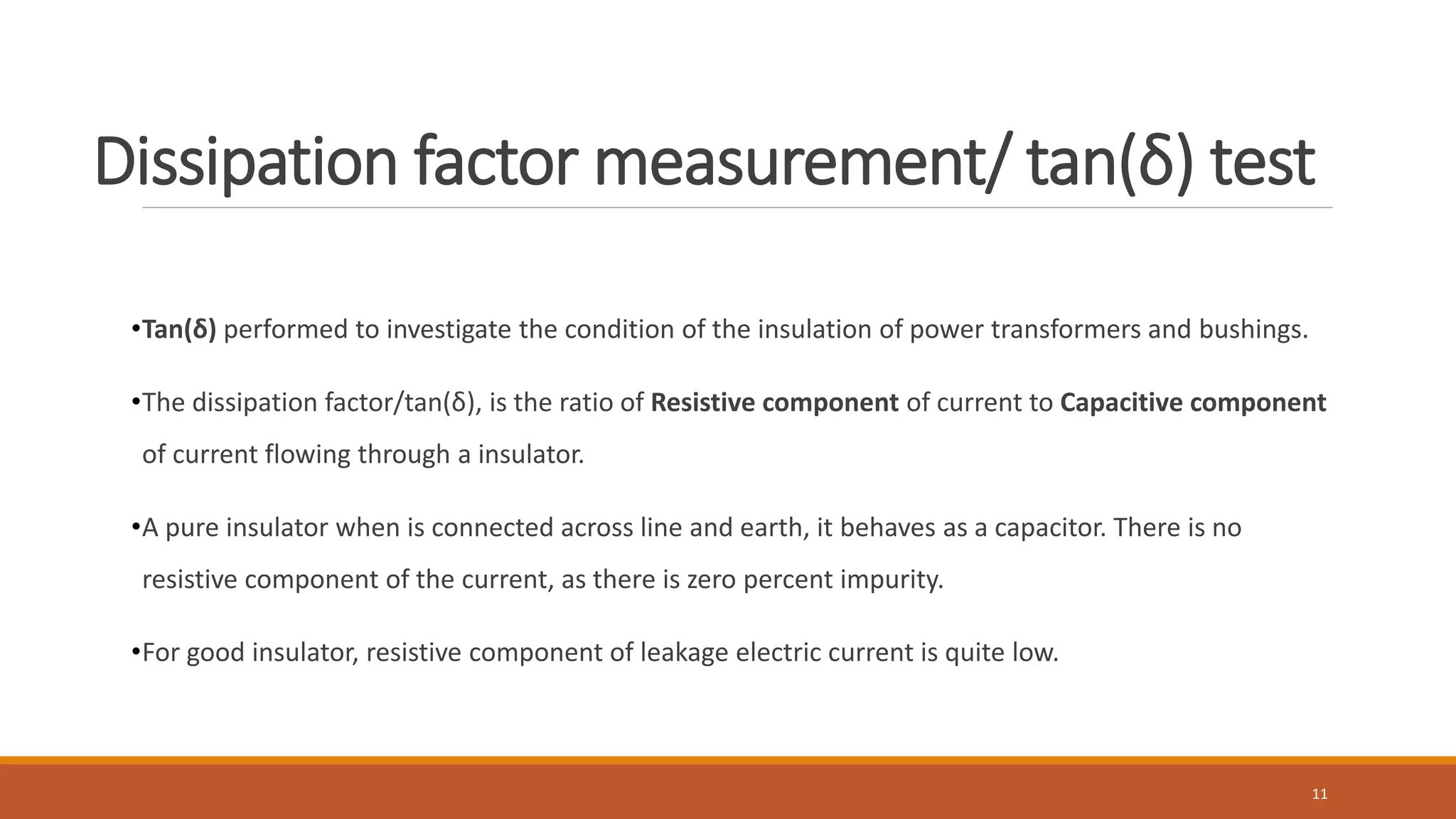 Dissipation factor measurement/ tan(δ) test

•Tan(δ) performed to investigate the condition of the insulation of power transformers and bushings.

•The dissipation factor/tan(δ), is the ratio of Resistive component of current to Capacitive component of current flowing through a insulator.

•A pure insulator when is connected across line and earth, it behaves as a capacitor. There is no resistive component of the current, as there is zero percent impurity.

•For good insulator, resistive component of leakage electric current is quite low.

11